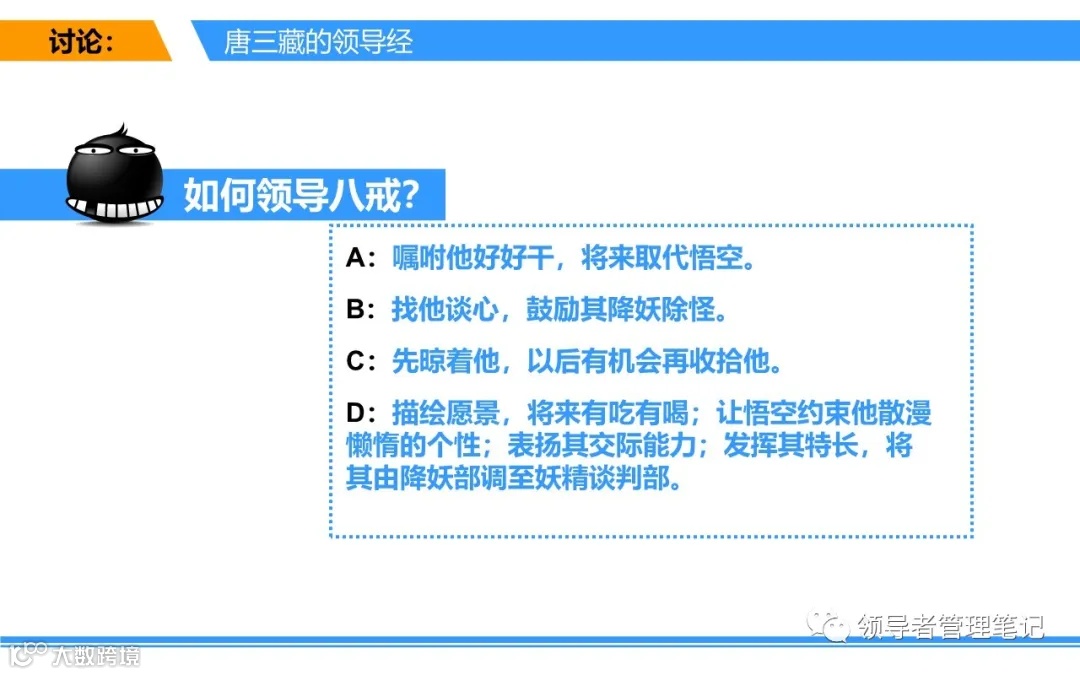 讨论：

唐三藏的领导经

如何领导八戒?

A：嘱咐他好好干，将来取代悟空。

B：找他谈心，鼓励其降妖除怪。

C：先晾着他，以后有机会再收拾他。

D：描绘愿景，将来有吃有喝；让悟空约束他散漫懒惰的个性；表扬其交际能力；发挥其特长，将其由降妖部调至妖精谈判部。

领导者管理笔记

大数跨境